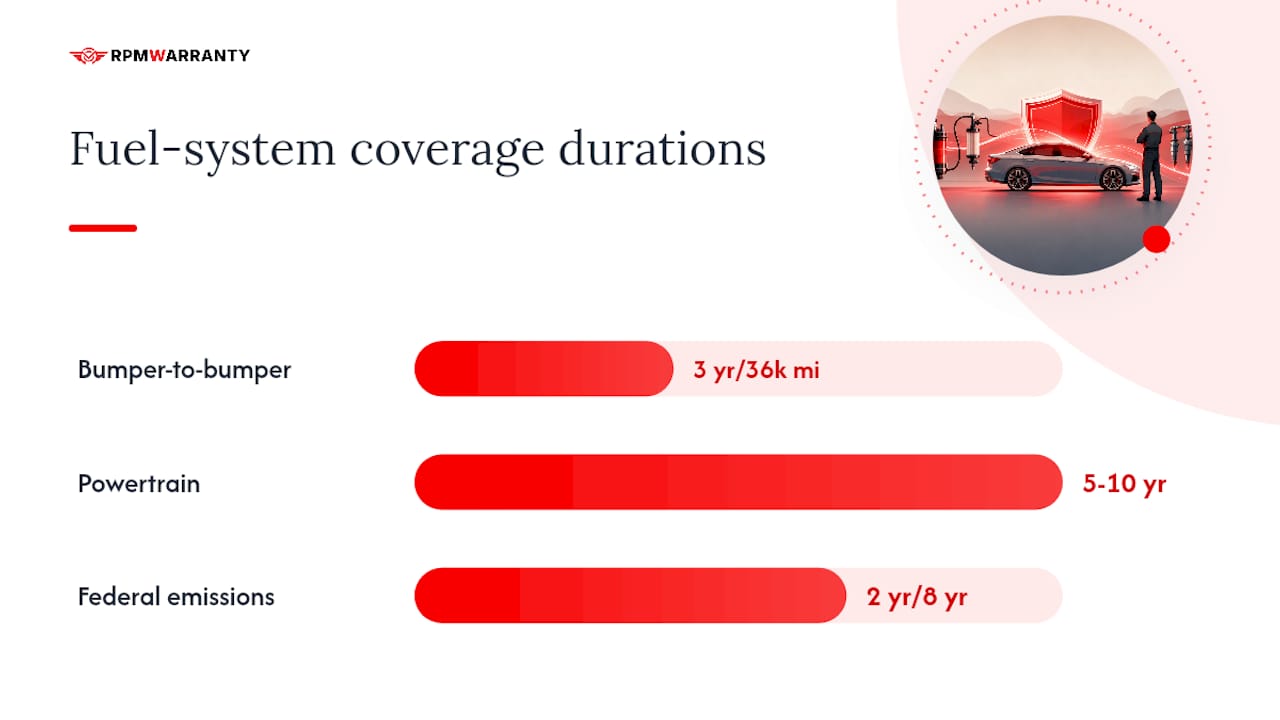 RPMWARRANTY

Fuel-system coverage durations

Bumper-to-bumper
3 yr/36k mi

Powertrain
5-10 yr

Federal emissions
2 yr/8 yr